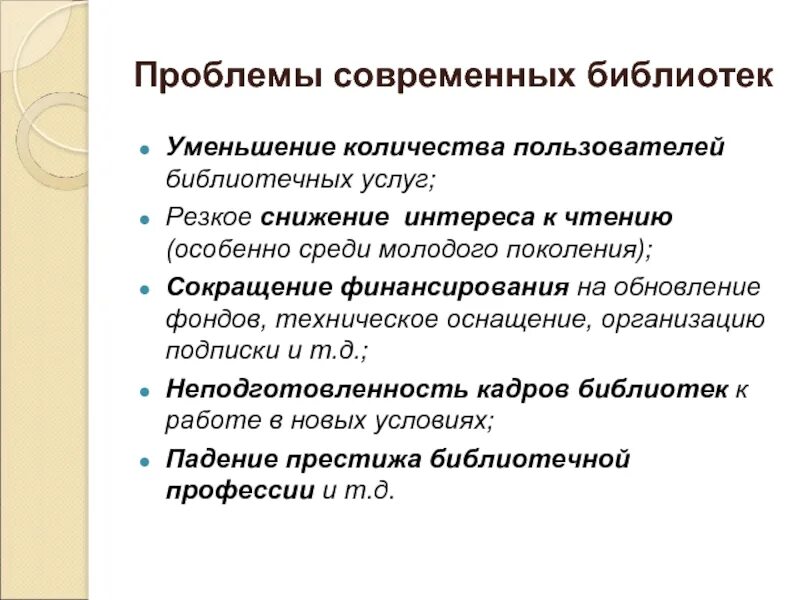 Проблемы современных библиотек

- Уменьшение количества пользователей библиотечных услуг;
- Резкое снижение интереса к чтению (особенно среди молодого поколения);
- Сокращение финансирования на обновление фондов, техническое оснащение, организацию подписки и т.д.;
- Неподготовленность кадров библиотек к работе в новых условиях;
- Падение престижа библиотечной профессии и т.д.